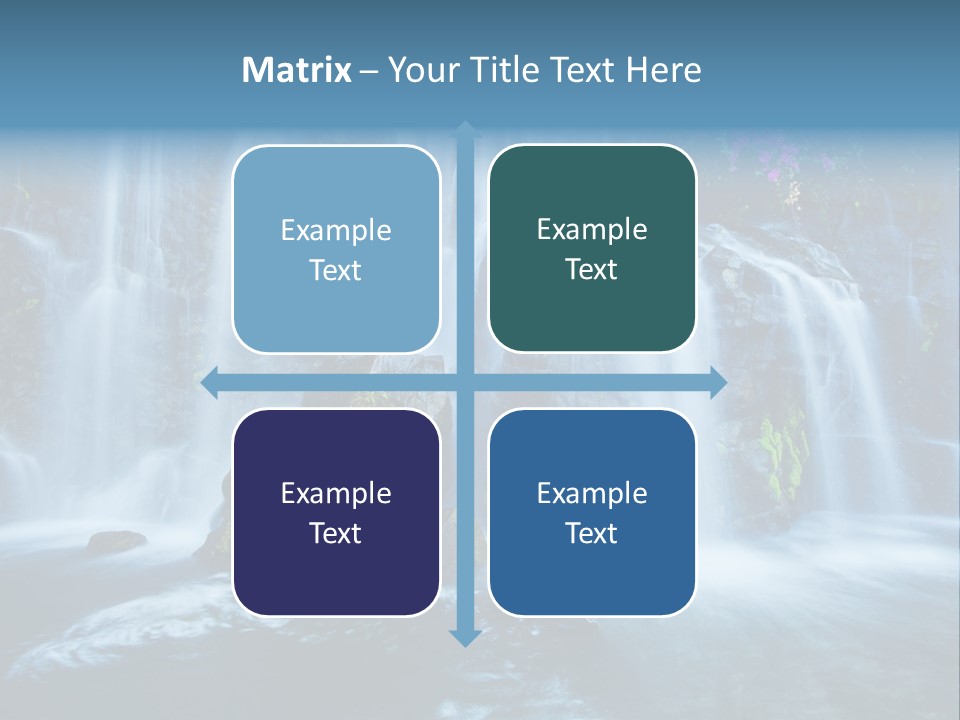 Matrix – Your Title Text Here

Example Text

Example Text

Example Text

Example Text